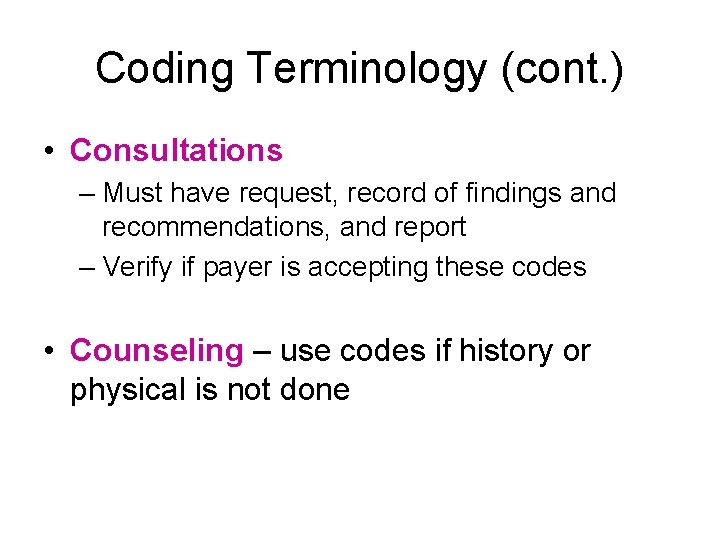 Coding Terminology (cont.)

• Consultations
– Must have request, record of findings and recommendations, and report
– Verify if payer is accepting these codes

• Counseling – use codes if history or physical is not done